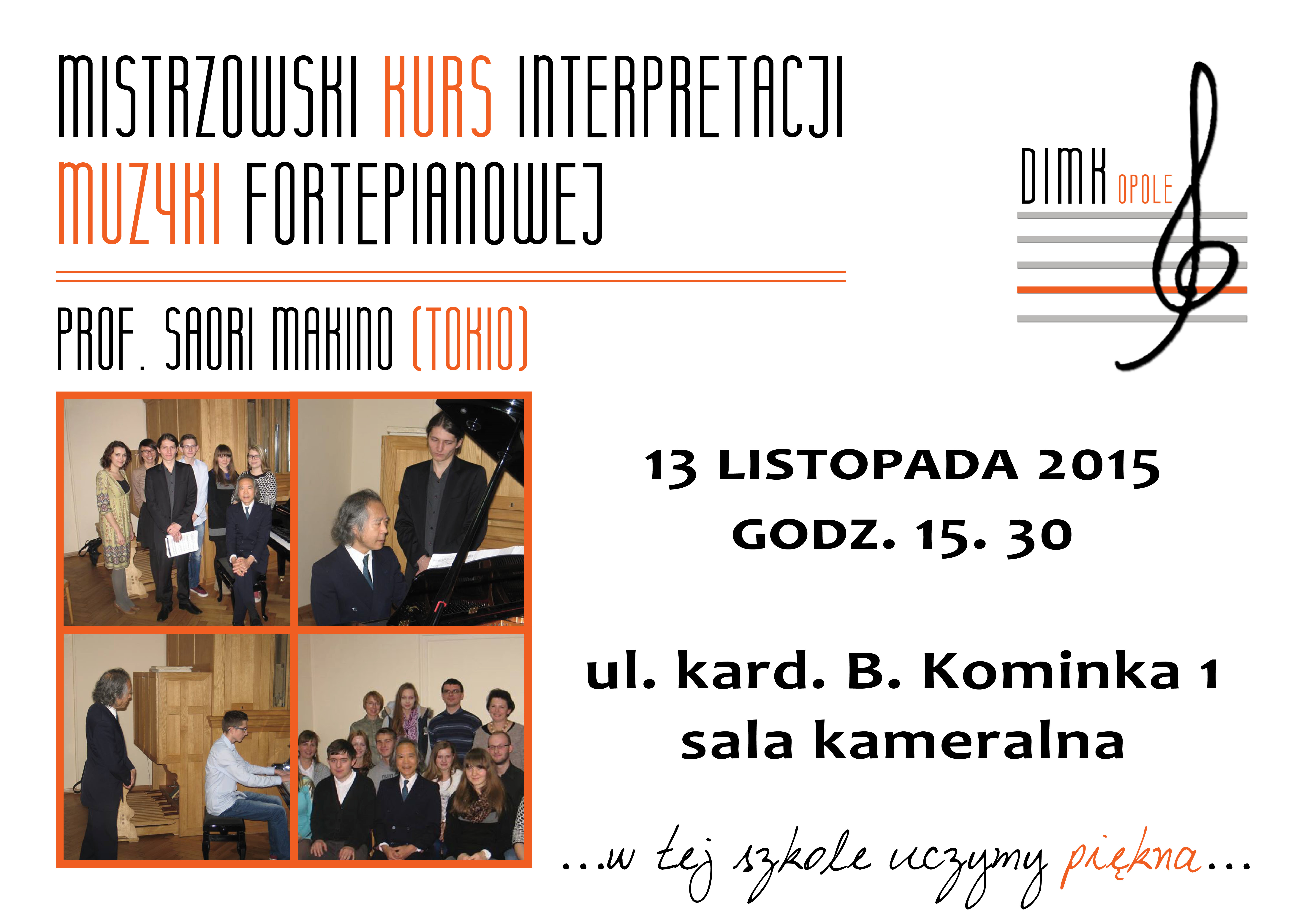 MISTRZOWSKI KURS INTERPRETACJI MUZYKI FORTEPIANOWEJ

DIMK OPOLE

PROF. SAORI MAKINO (TOKIO)

13 LISTOPADA 2015
GODZ. 15. 30

ul. kard. B. Kominka 1
sala kameralna

...w tej szkole uczymy piękna...